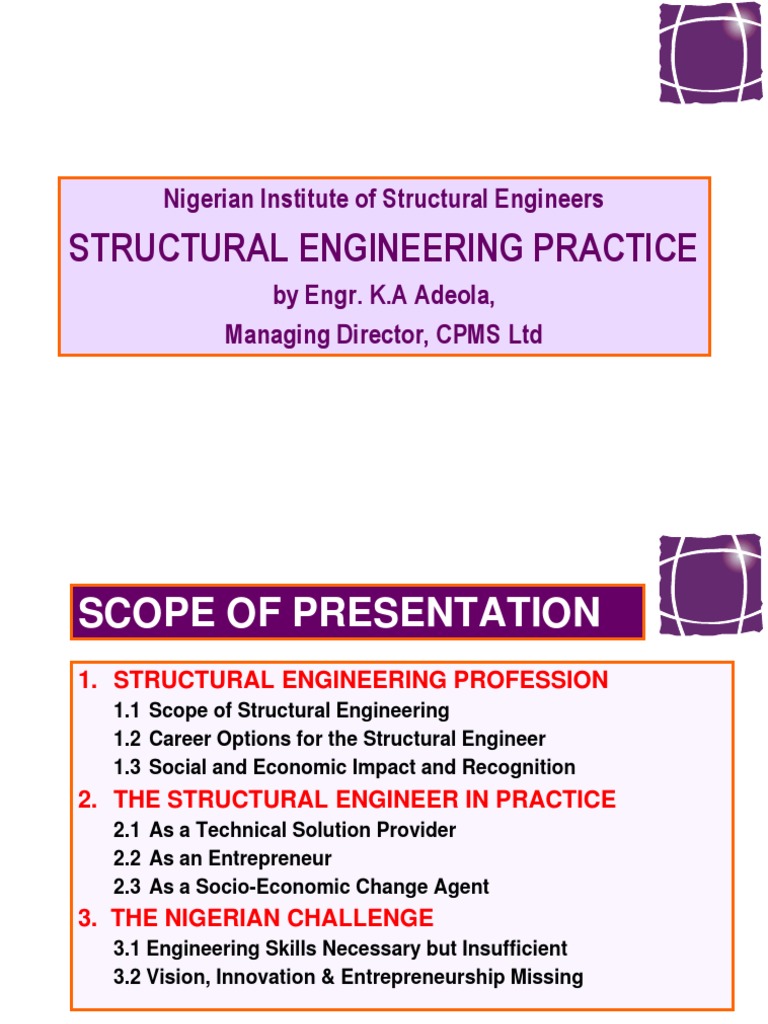 Nigerian Institute of Structural Engineers

STRUCTURAL ENGINEERING PRACTICE

by Engr. K.A Adeola,

Managing Director, CPMS Ltd

SCOPE OF PRESENTATION

1. STRUCTURAL ENGINEERING PROFESSION

1.1 Scope of Structural Engineering

1.2 Career Options for the Structural Engineer

1.3 Social and Economic Impact and Recognition

2. THE STRUCTURAL ENGINEER IN PRACTICE

2.1 As a Technical Solution Provider

2.2 As an Entrepreneur

2.3 As a Socio-Economic Change Agent

3. THE NIGERIAN CHALLENGE

3.1 Engineering Skills Necessary but Insufficient

3.2 Vision, Innovation & Entrepreneurship Missing